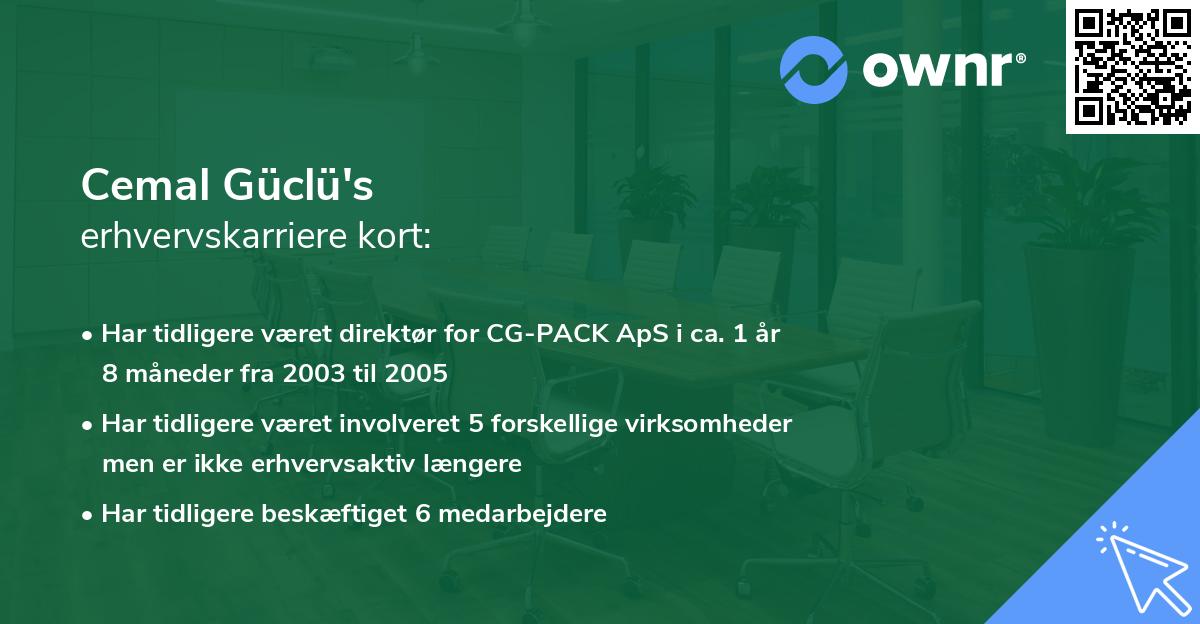 ownr®

Cemal Güclü's
erhvervskarriere kort:

• Har tidligere været direktør for CG-PACK ApS i ca. 1 år 8 måneder fra 2003 til 2005

• Har tidligere været involveret 5 forskellige virksomheder men er ikke erhvervsaktiv længere

• Har tidligere beskæftiget 6 medarbejdere